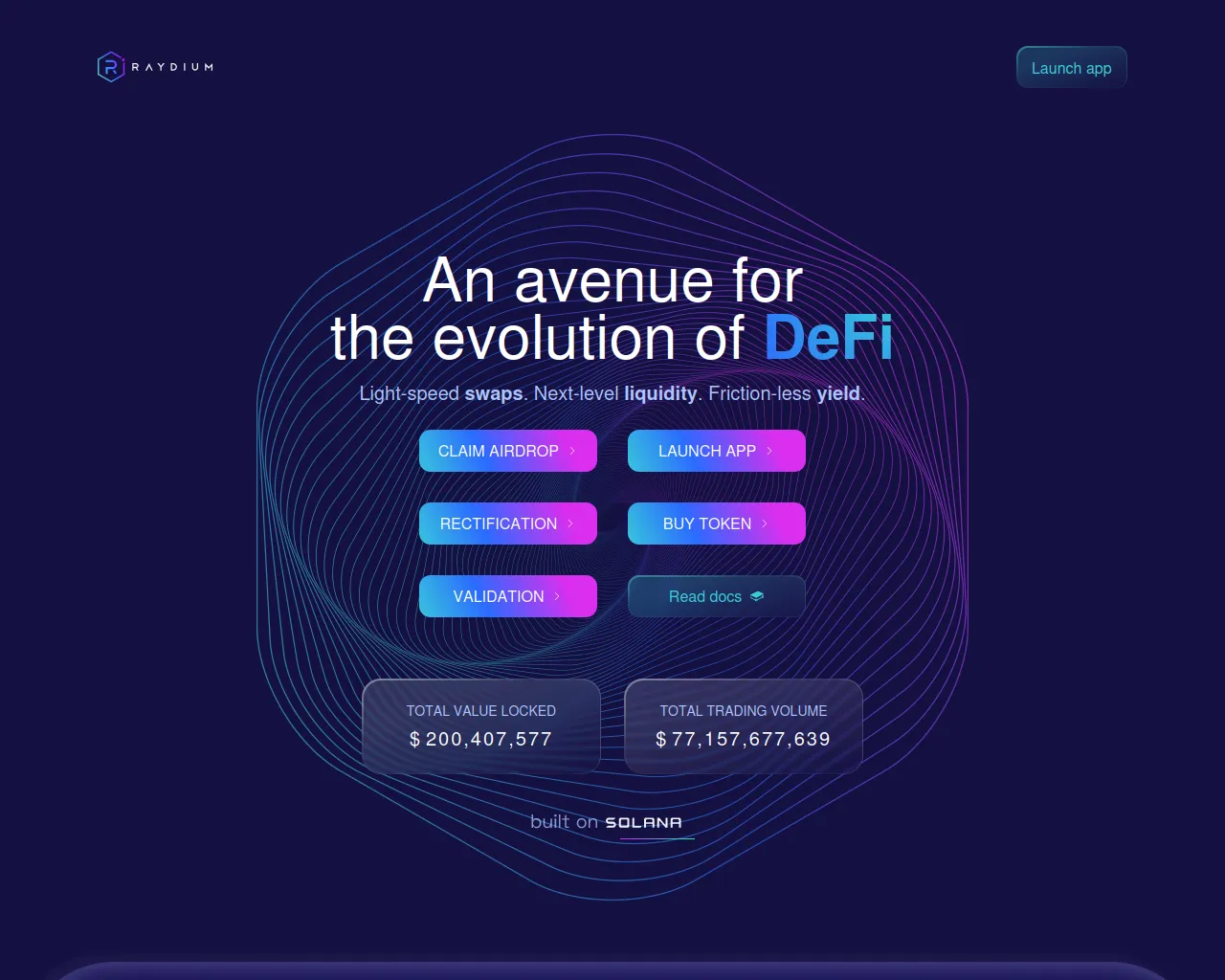 RAYDIUM

Launch app

An avenue for
the evolution of DeFi

Light-speed swaps. Next-level liquidity. Friction-less yield.

CLAIM AIRDROP

LAUNCH APP

RECTIFICATION

BUY TOKEN

VALIDATION

Read docs

TOTAL VALUE LOCKED
$ 200,407,577

TOTAL TRADING VOLUME
$ 77,157,677,639

built on SOLANA